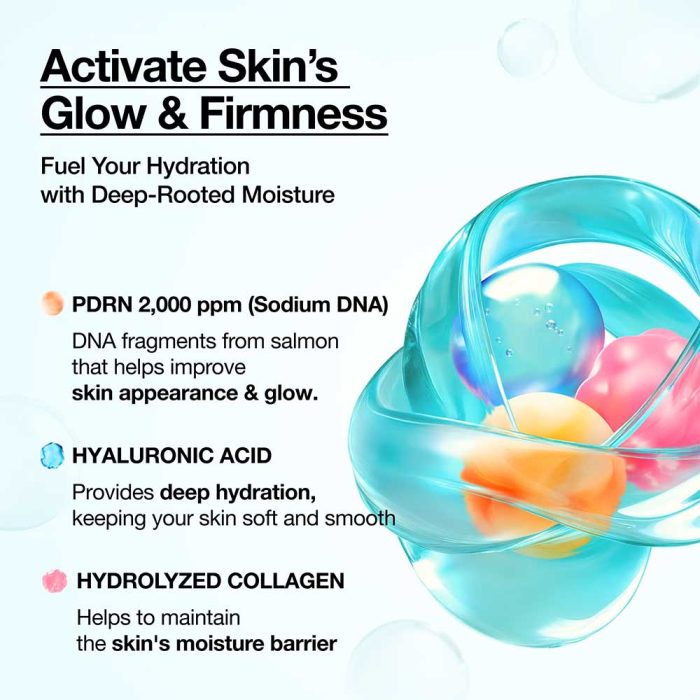 Activate Skin's Glow & Firmness

Fuel Your Hydration with Deep-Rooted Moisture

PDRN 2,000 ppm (Sodium DNA)

DNA fragments from salmon that helps improve skin appearance & glow.

HYALURONIC ACID

Provides deep hydration, keeping your skin soft and smooth

HYDROLYZED COLLAGEN

Helps to maintain the skin's moisture barrier